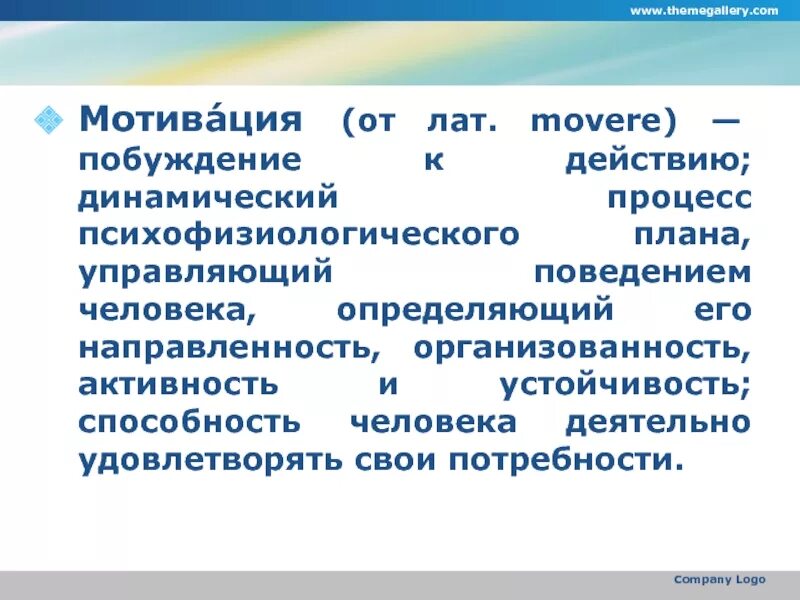 www.themegallery.com

Мотива́ция (от лат. movere) — побуждение к действию; динамический процесс психофизиологического плана, управляющий поведением человека, определяющий его направленность, организованность, активность и устойчивость; способность человека деятельно удовлетворять свои потребности.

Company Logo